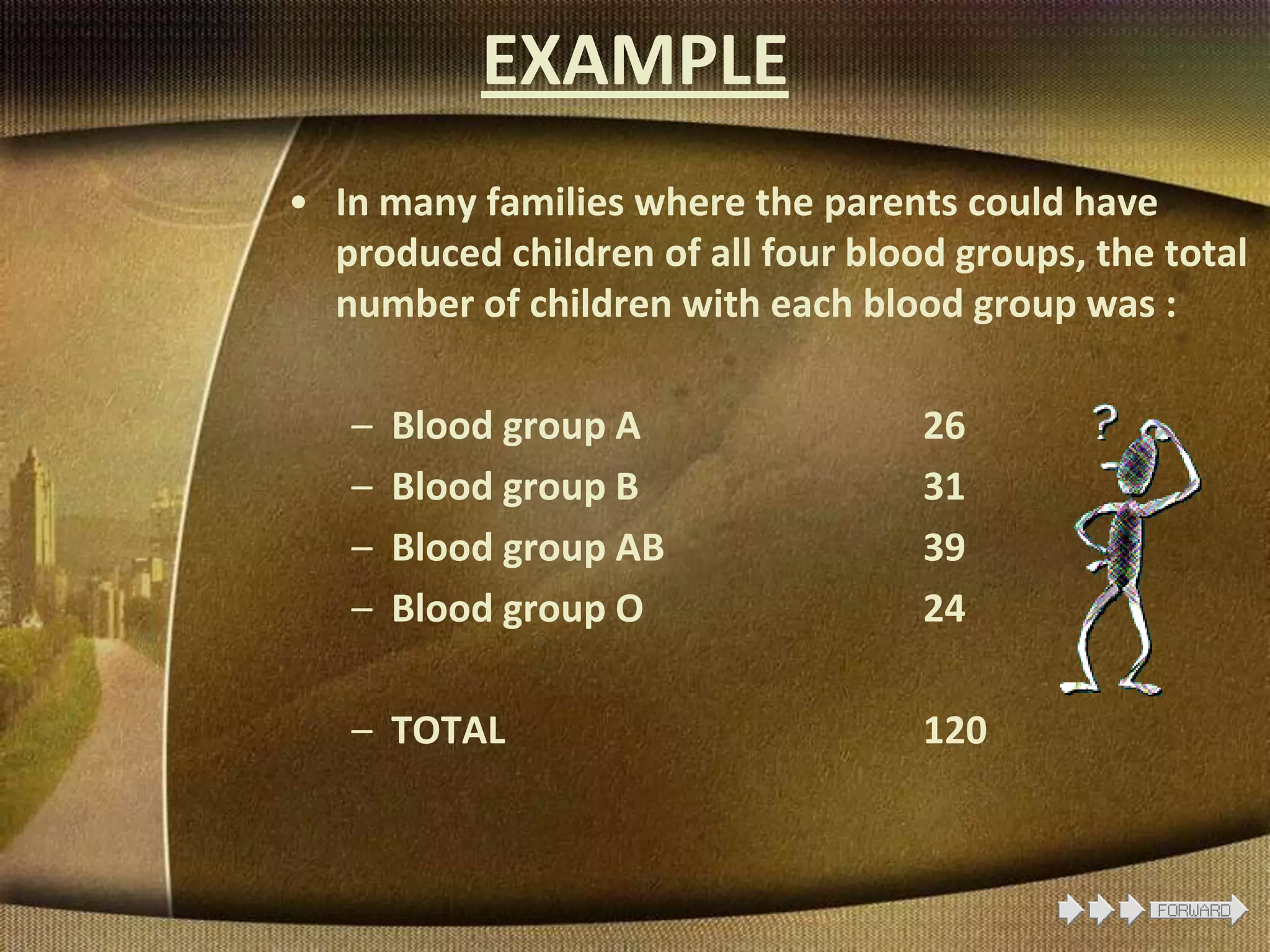 EXAMPLE

• In many families where the parents could have produced children of all four blood groups, the total number of children with each blood group was :

– Blood group A 26
– Blood group B 31
– Blood group AB 39
– Blood group O 24

– TOTAL 120

?

FORWARD